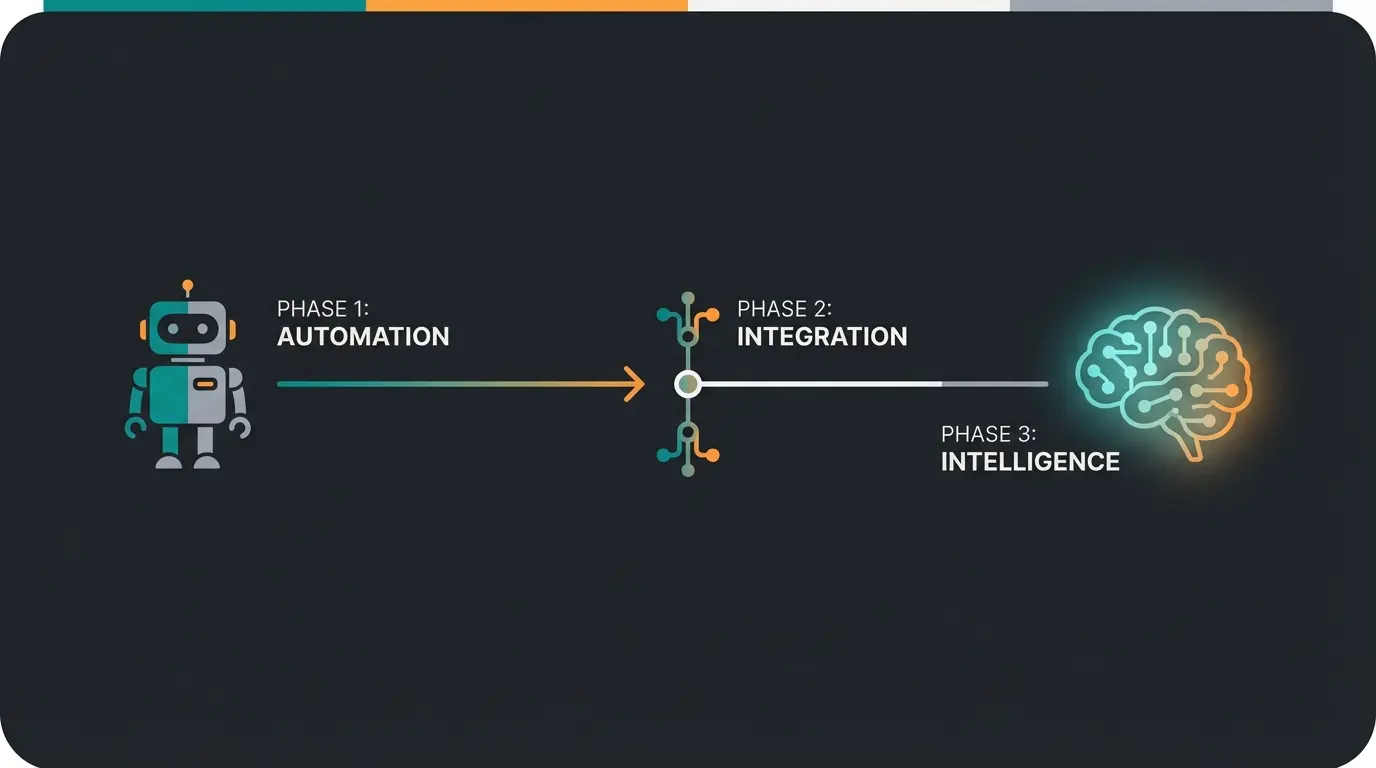 PHASE 1:
AUTOMATION

PHASE 2:
INTEGRATION

PHASE 3:
INTELLIGENCE